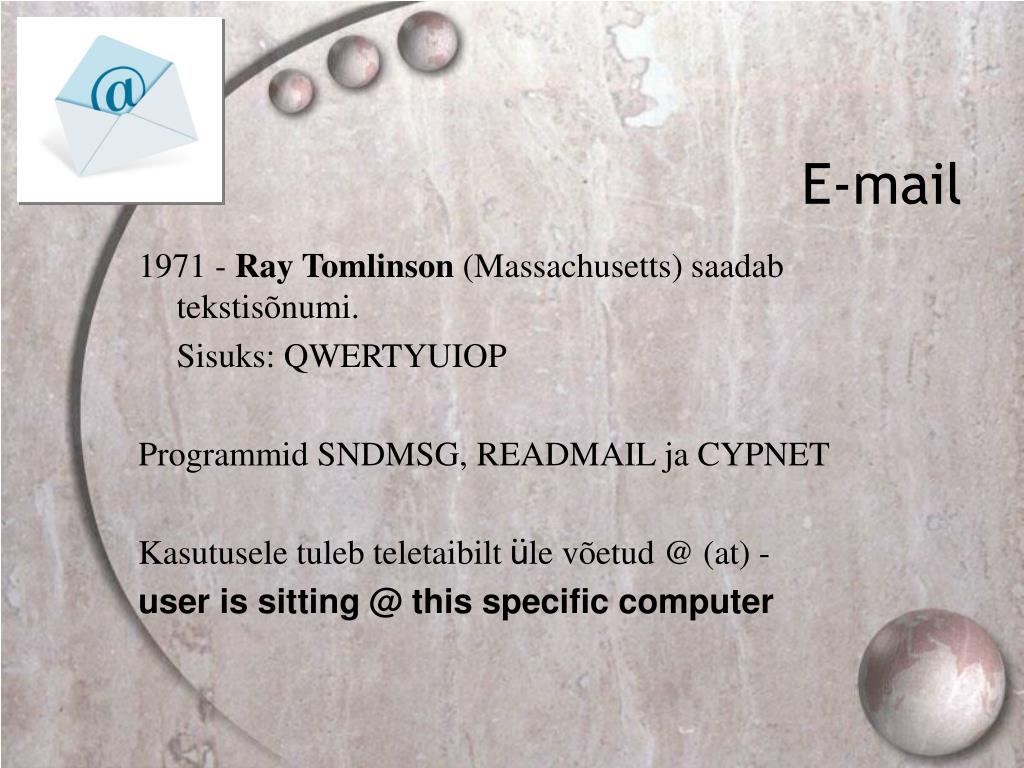 @

E-mail

1971 - Ray Tomlinson (Massachusetts) saadab tekstisõnumi.

Sisuks: QWERTYUIOP

Programmid SNDMSG, READMAIL ja CYPNET

Kasutusele tuleb teletaibilt üle võetud @ (at) -

user is sitting @ this specific computer